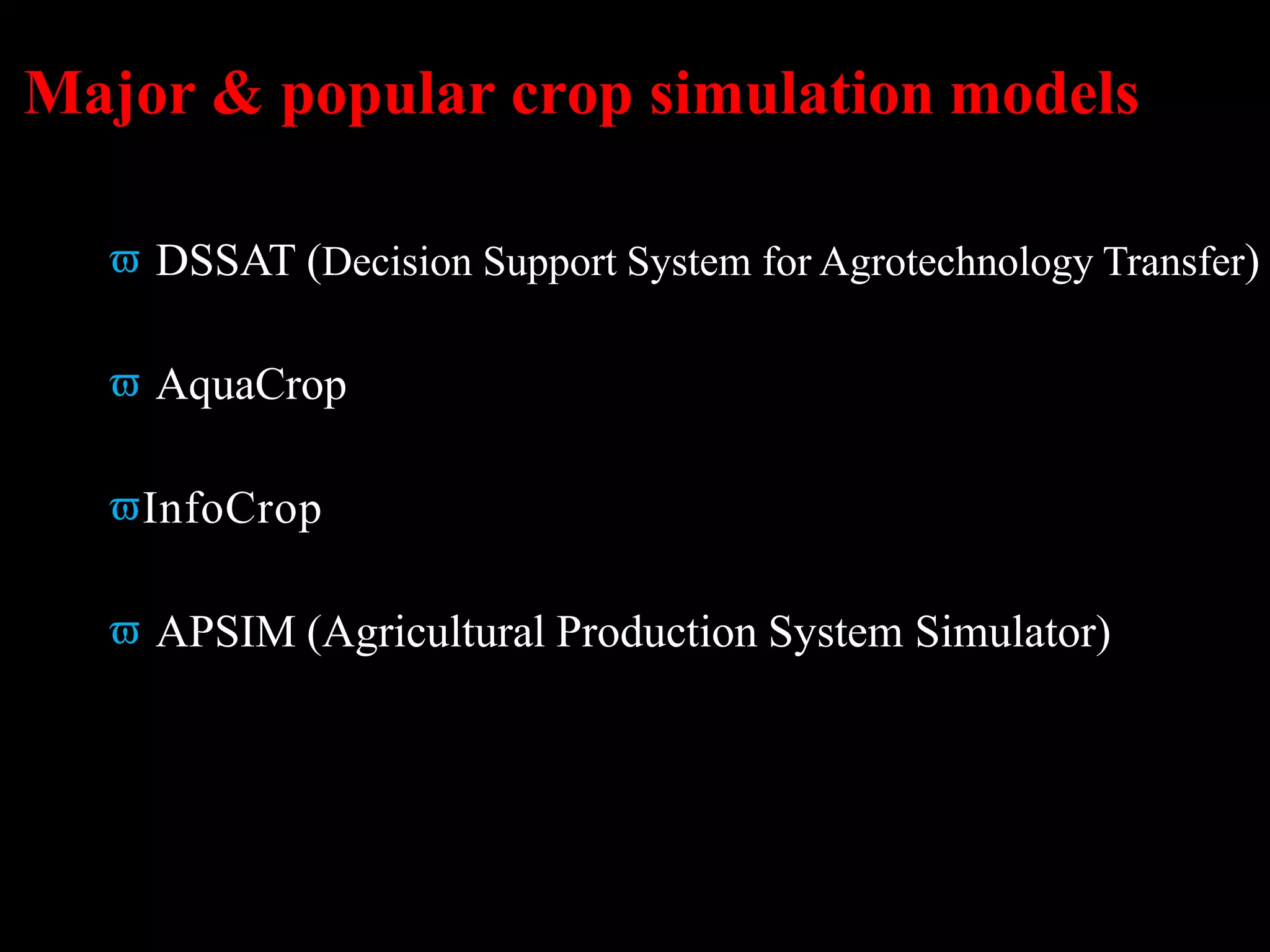 Major & popular crop simulation models

ϖ DSSAT (Decision Support System for Agrotechnology Transfer)

ϖ AquaCrop

ϖInfoCrop

ϖ APSIM (Agricultural Production System Simulator)